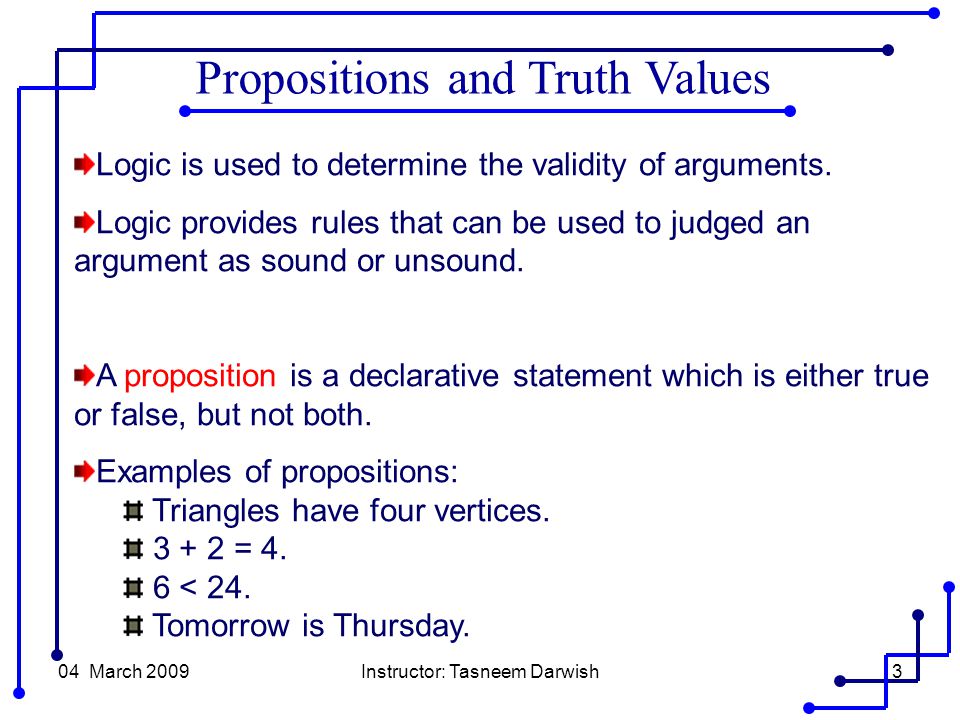 Propositions and Truth Values

Logic is used to determine the validity of arguments.

Logic provides rules that can be used to judged an argument as sound or unsound.

A proposition is a declarative statement which is either true or false, but not both.

Examples of propositions:
Triangles have four vertices.
$3 + 2 = 4$.
$6 < 24$.
Tomorrow is Thursday.

04 March 2009 Instructor: Tasneem Darwish 3